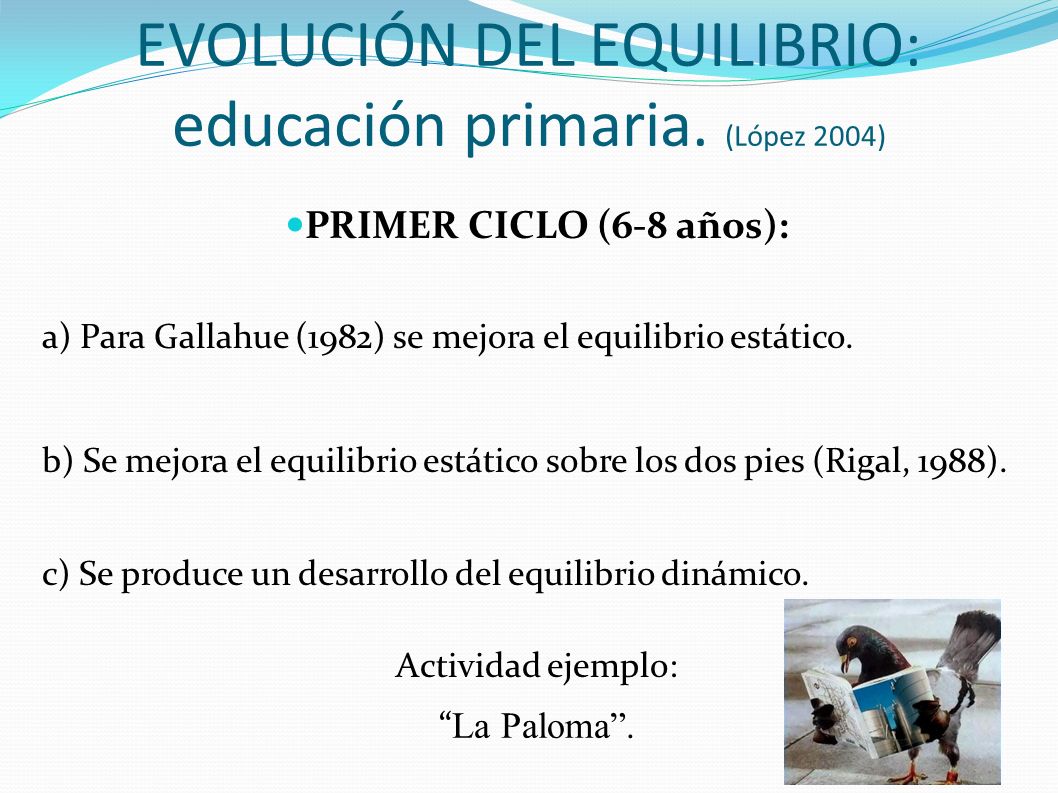 EVOLUCIÓN DEL EQUILIBRIO: educación primaria. (López 2004)

PRIMER CICLO (6-8 años):

a) Para Gallahue (1982) se mejora el equilibrio estático.

b) Se mejora el equilibrio estático sobre los dos pies (Rigal, 1988).

c) Se produce un desarrollo del equilibrio dinámico.

Actividad ejemplo:

“La Paloma”.